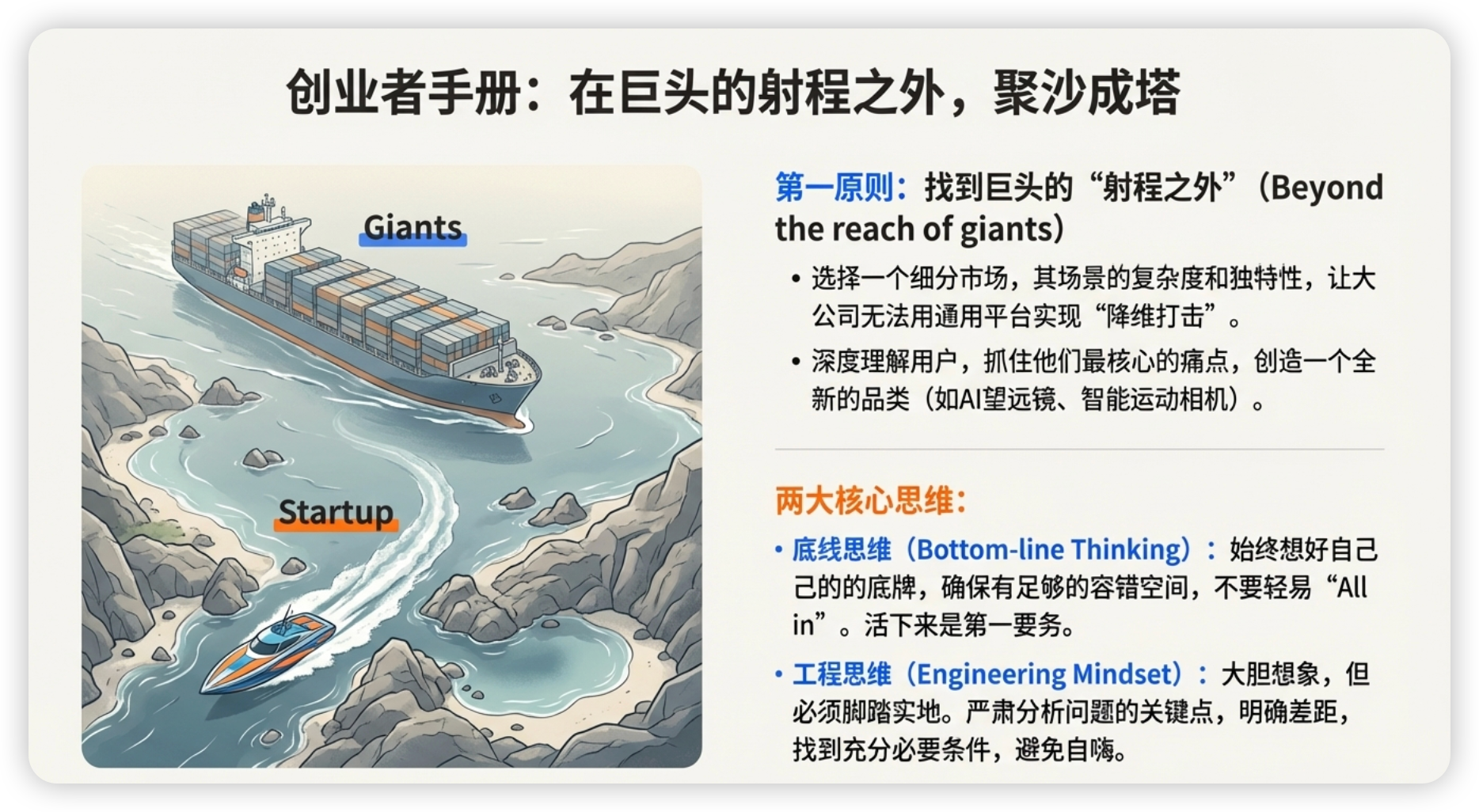 创业者手册：在巨头的射程之外，聚沙成塔

Giants

Startup

第一原则：找到巨头的“射程之外”（Beyond the reach of giants）

• 选择一个细分市场，其场景的复杂度和独特性，让大公司无法用通用平台实现“降维打击”。

• 深度理解用户，抓住他们最核心的痛点，创造一个全新的品类（如AI望远镜、智能运动相机）。

两大核心思维：

• 底线思维（Bottom-line Thinking）：始终想好自己己的的底牌，确保有足够的容错空间，不要轻易“All in”。活下来是第一要务。

• 工程思维（Engineering Mindset）：大胆想象，但必须脚踏实地。严肃分析问题的关键点，明确差距，找到充分必要条件，避免自嗨。